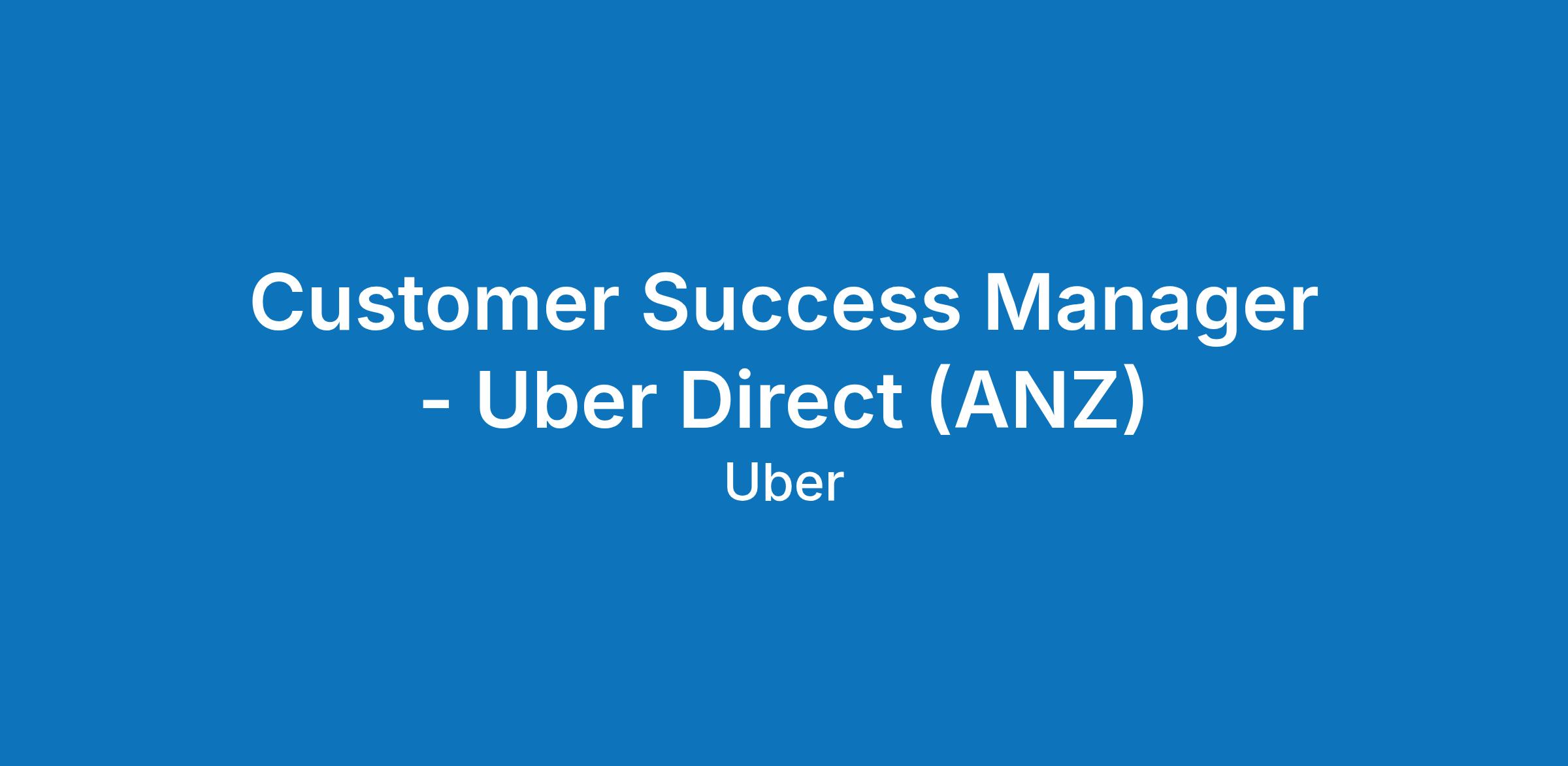 Customer Success Manager - Uber Direct (ANZ)

Uber